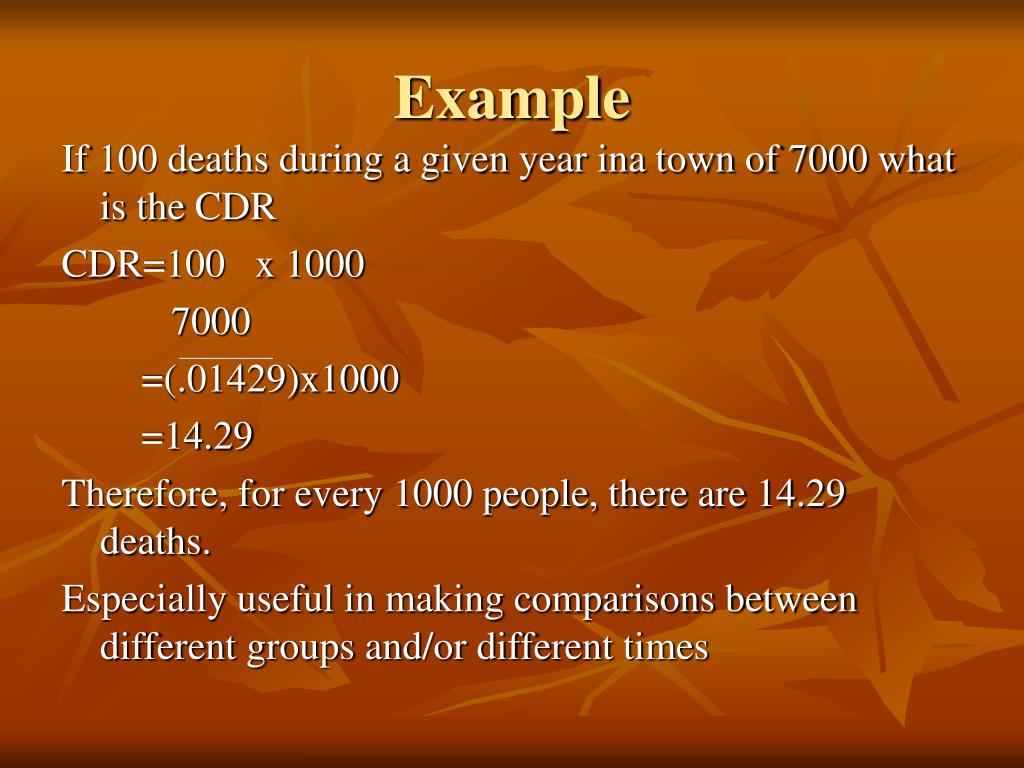 Example

If 100 deaths during a given year ina town of 7000 what is the CDR

CDR=100 x 1000

7000

=(.01429)x1000

=14.29

Therefore, for every 1000 people, there are 14.29 deaths.

Especially useful in making comparisons between different groups and/or different times